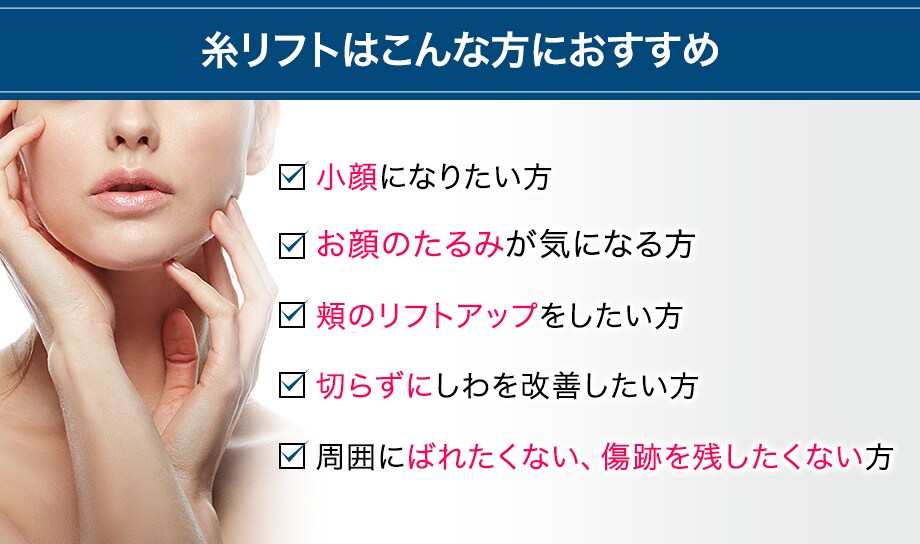 糸リフトはこんな方におすすめ

☑ 小顔になりたい方

☑ お顔のたるみが気になる方

☑ 頬のリフトアップをしたい方

☑ 切らずにしわを改善したい方

☑ 周囲にばれたくない、傷跡を残したくない方